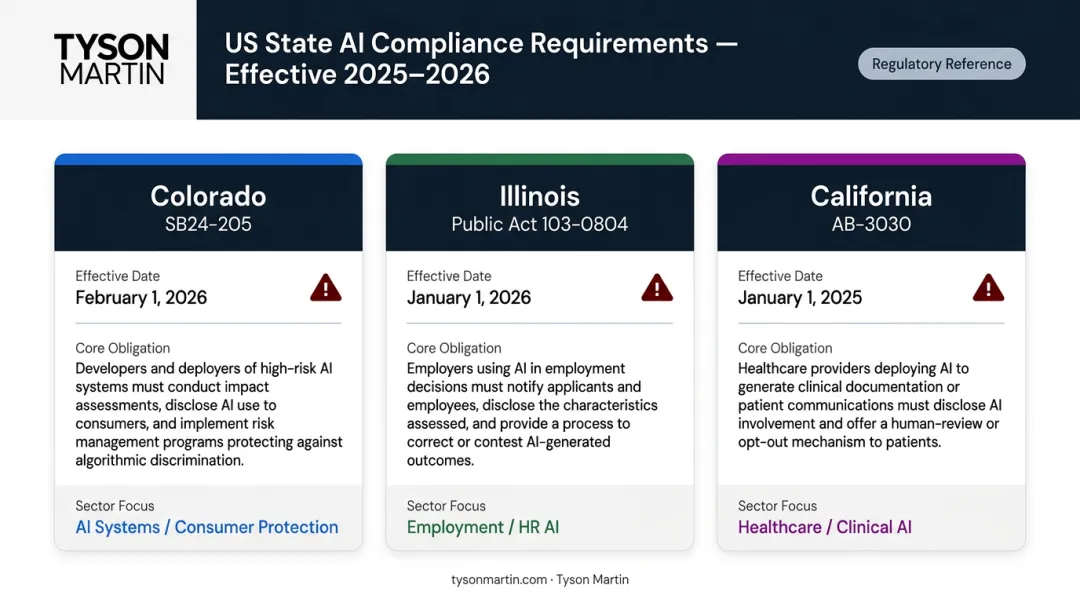 TYSON
MARTIN

US State AI Compliance Requirements — Effective 2025–2026

Regulatory Reference

Colorado
SB24-205

Effective Date
February 1, 2026

Core Obligation
Developers and deployers of high-risk AI systems must conduct impact assessments, disclose AI use to consumers, and implement risk management programs protecting against algorithmic discrimination.

Sector Focus
AI Systems / Consumer Protection

Illinois
Public Act 103-0804

Effective Date
January 1, 2026

Core Obligation
Employers using AI in employment decisions must notify applicants and employees, disclose the characteristics assessed, and provide a process to correct or contest AI-generated outcomes.

Sector Focus
Employment / HR AI

California
AB-3030

Effective Date
January 1, 2025

Core Obligation
Healthcare providers deploying AI to generate clinical documentation or patient communications must disclose AI involvement and offer a human-review or opt-out mechanism to patients.

Sector Focus
Healthcare / Clinical AI

tysonmartin.com · Tyson Martin